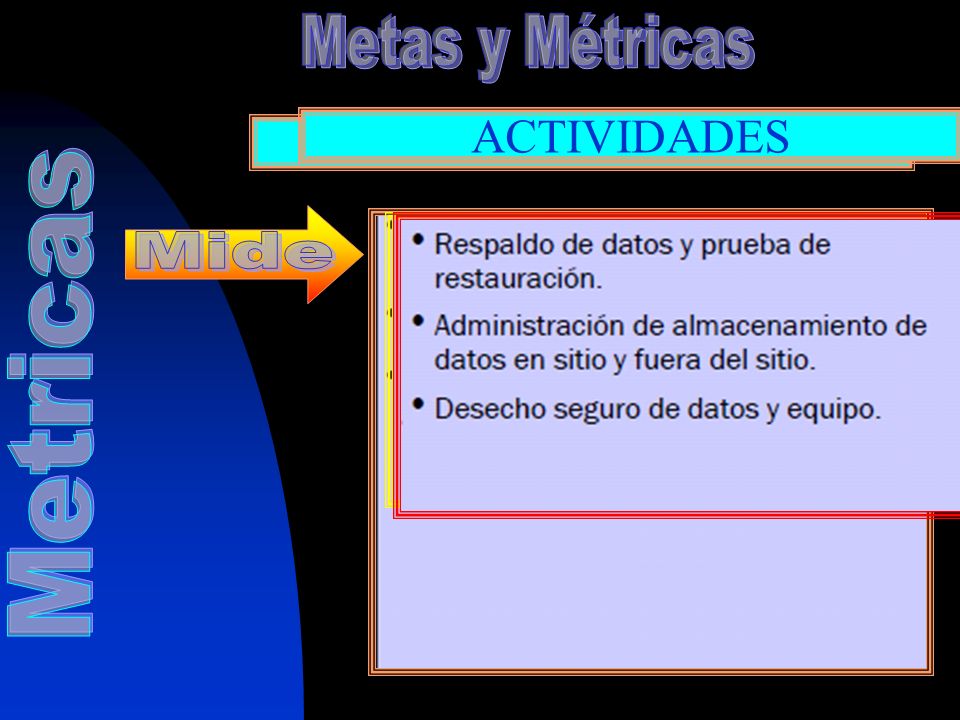 Metas y Métricas

Metricas

ACTIVIDADES

Mide

• Respaldo de datos y prueba de restauración.

• Administración de almacenamiento de datos en sitio y fuera del sitio.

• Desecho seguro de datos y equipo.